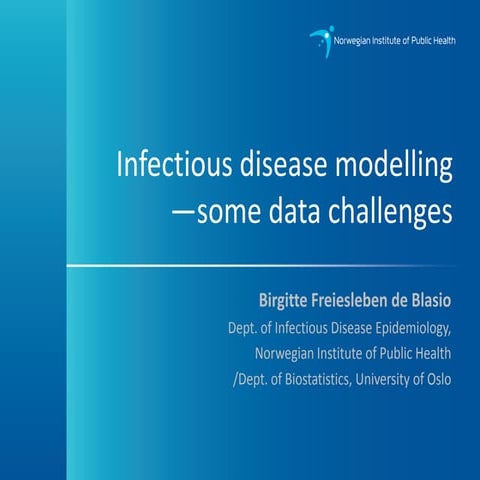 Norwegian Institute of Public Health

Infectious disease modelling
—some data challenges

Birgitte Freiesleben de Blasio
Dept. of Infectious Disease Epidemiology,
Norwegian Institute of Public Health
/Dept. of Biostatistics, University of Oslo